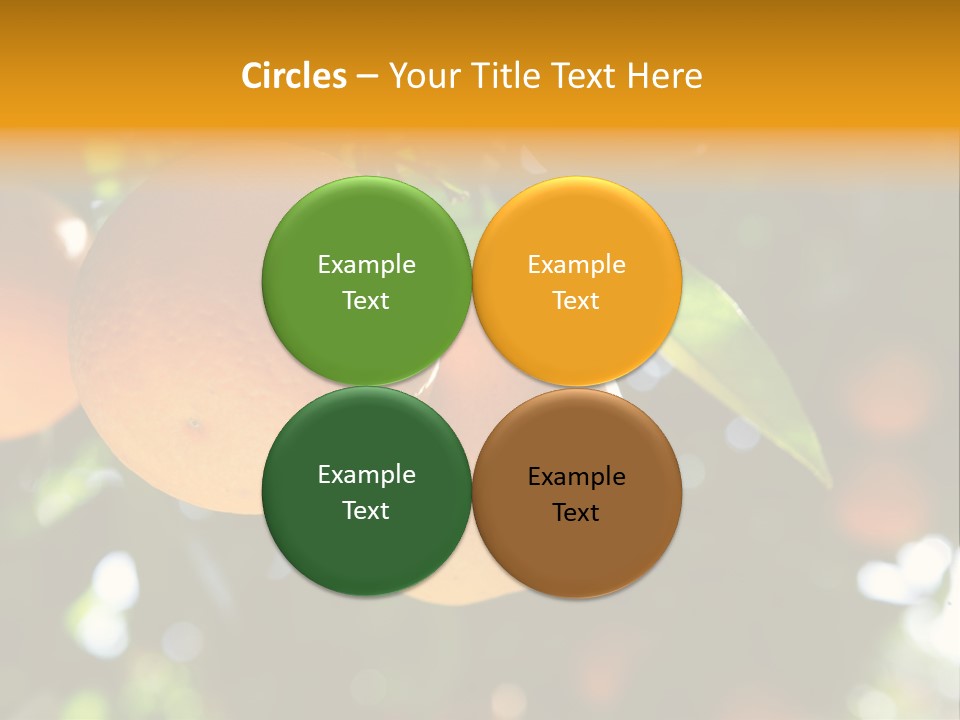 Circles – Your Title Text Here

Example Text

Example Text

Example Text

Example Text